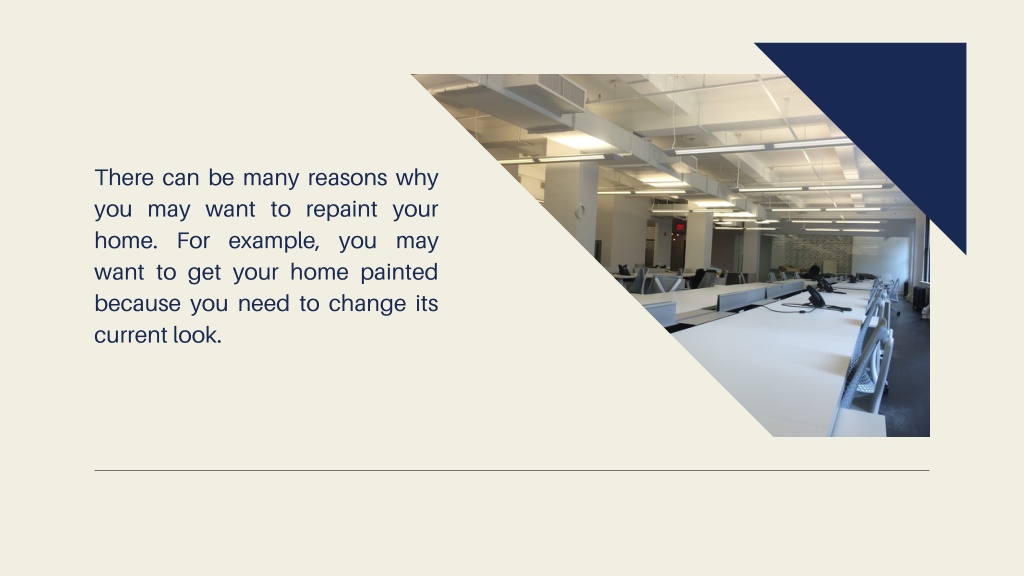 There can be many reasons why you may want to repaint your home. For example, you may want to get your home painted because you need to change its current look.